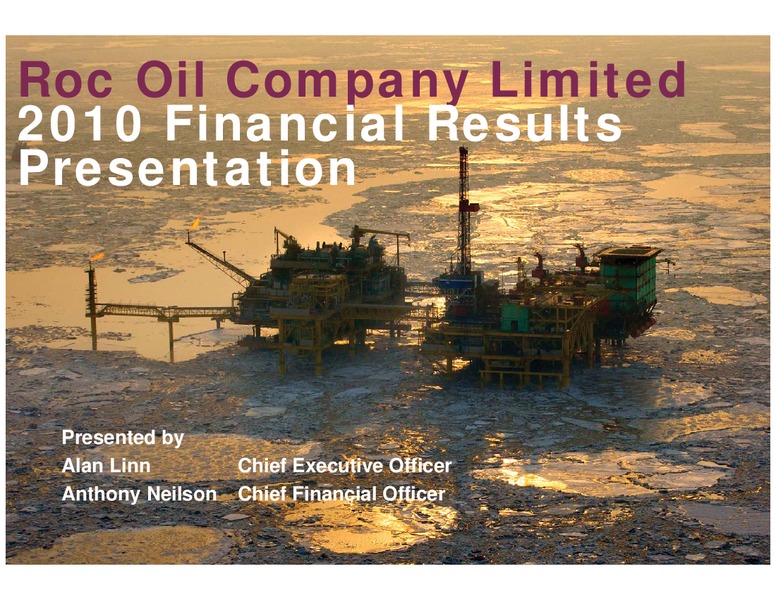 Roc Oil Company Limited
2010 Financial Results Presentation

Presented by
Alan Linn Chief Executive Officer
Anthony Neilson Chief Financial Officer